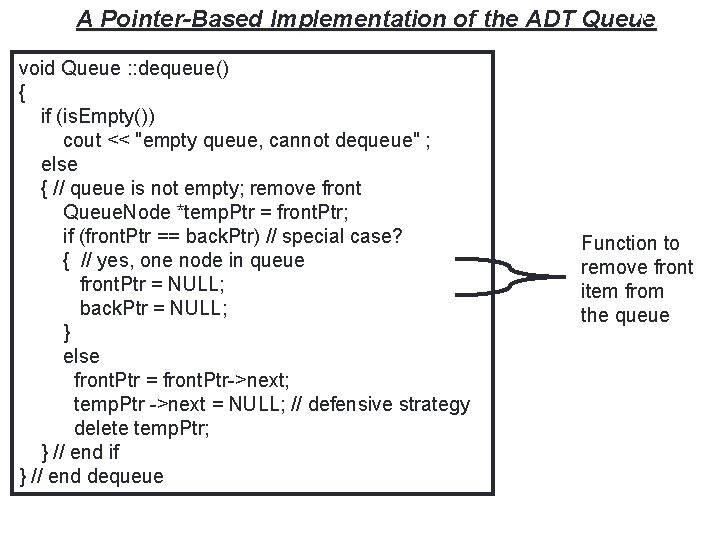 A Pointer-Based Implementation of the ADT Queue

void Queue ::dequeue()
{
if (isEmpty())
cout << "empty queue, cannot dequeue" ;
else
{ // queue is not empty; remove front
QueueNode *tempPtr = frontPtr;
if (frontPtr == backPtr) // special case?
{ // yes, one node in queue
frontPtr = NULL;
backPtr = NULL;
}
else
frontPtr = frontPtr->next;
tempPtr ->next = NULL; // defensive strategy
delete tempPtr;
} // end if
} // end dequeue

Function to remove front item from the queue